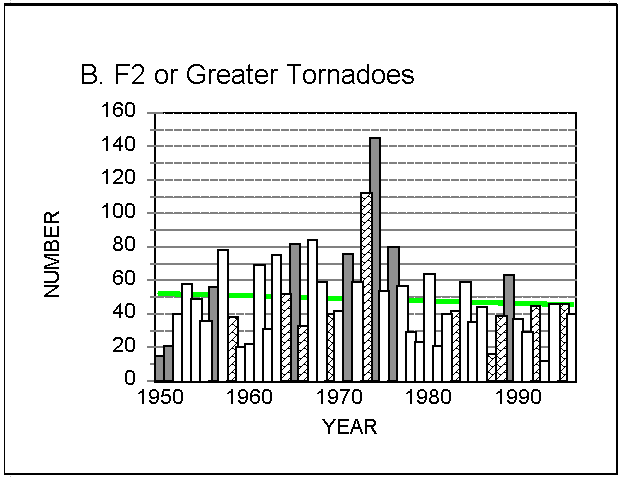 B. F2 or Greater Tornadoes

NUMBER

160
140
120
100
80
60
40
20
0

1950
1960
1970
1980
1990

YEAR